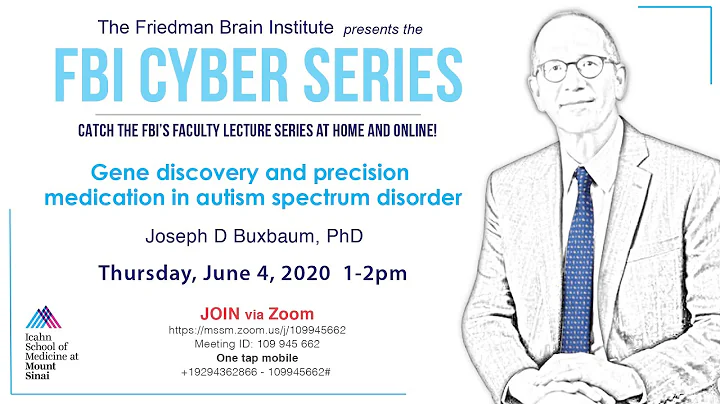 The Friedman Brain Institute presents the

FBI CYBER SERIES

CATCH THE FBI'S FACULTY LECTURE SERIES AT HOME AND ONLINE!

Gene discovery and precision medication in autism spectrum disorder

Joseph D Buxbaum, PhD

Thursday, June 4, 2020 1-2pm

JOIN via Zoom
https://mssm.zoom.us/j/109945662
Meeting ID: 109 945 662
One tap mobile
+19294362866 - 109945662#

Icahn School of Medicine at Mount Sinai